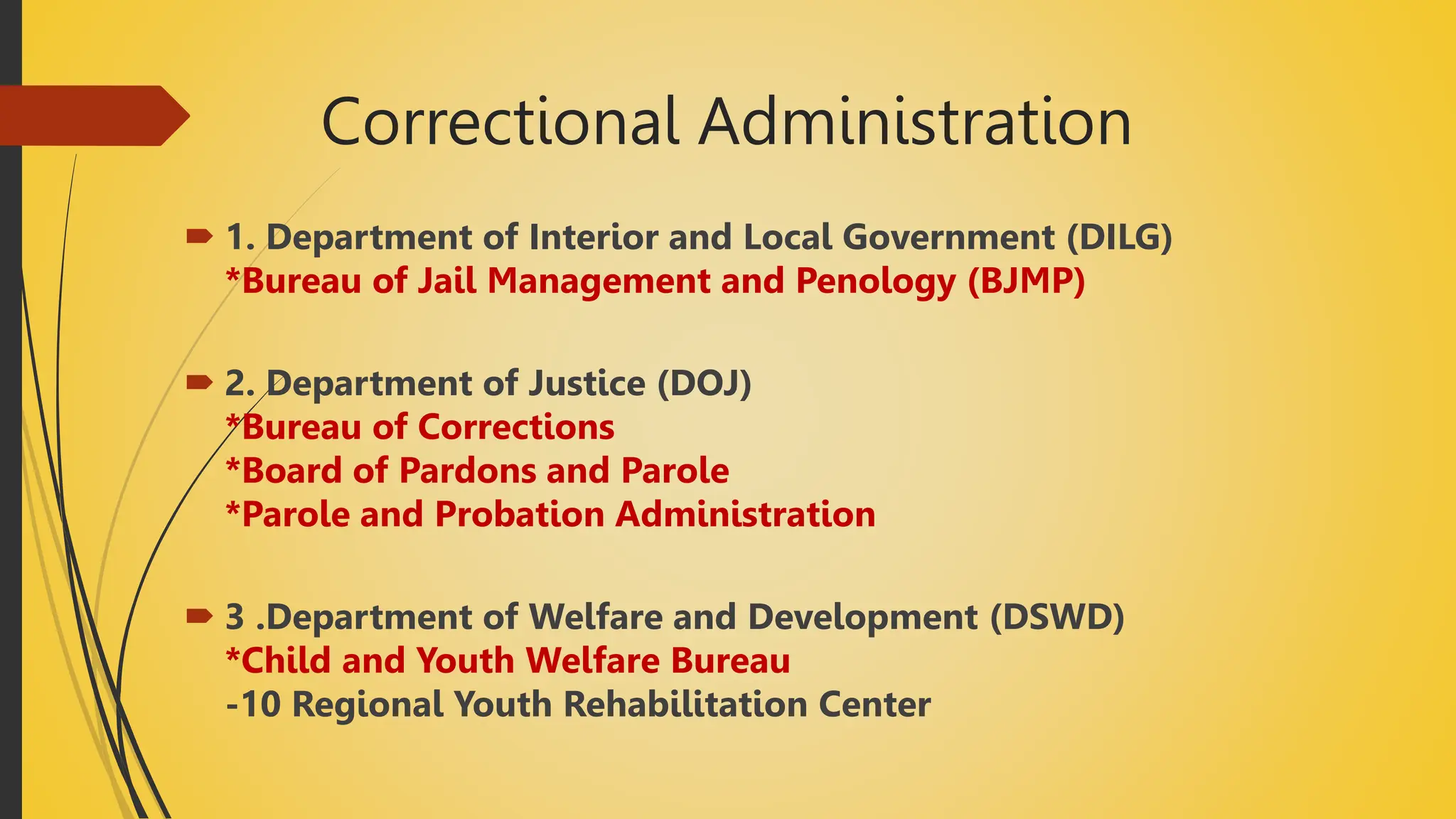 Correctional Administration

1. Department of Interior and Local Government (DILG)
*Bureau of Jail Management and Penology (BJMP)

2. Department of Justice (DOJ)
*Bureau of Corrections
*Board of Pardons and Parole
*Parole and Probation Administration

3 .Department of Welfare and Development (DSWD)
*Child and Youth Welfare Bureau
-10 Regional Youth Rehabilitation Center